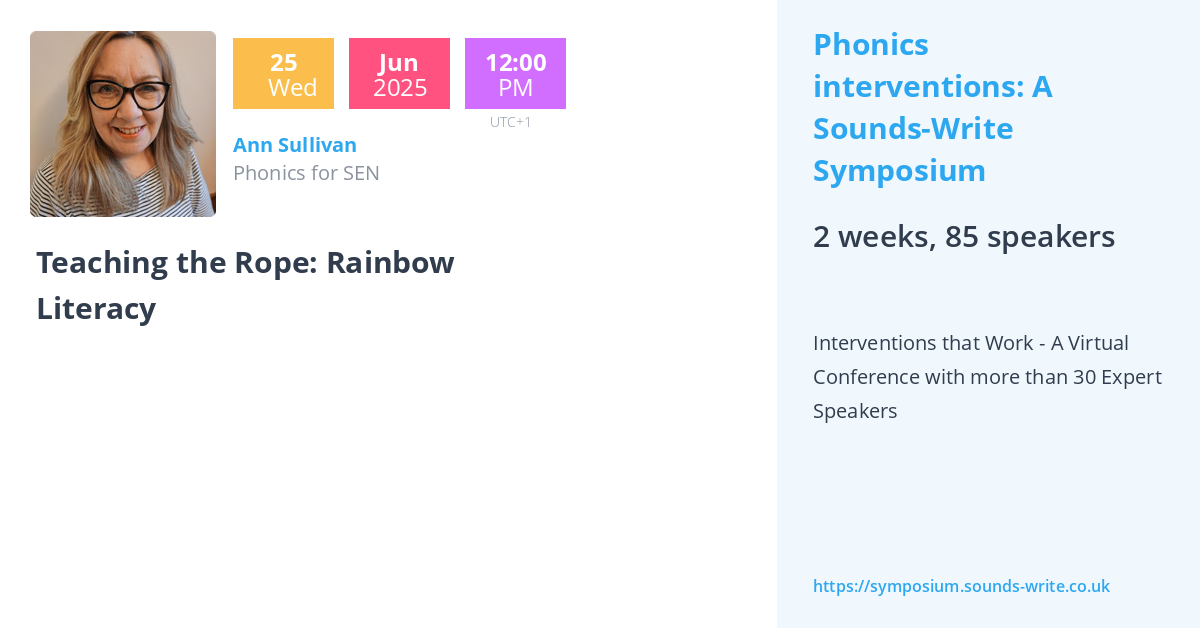 25
Wed

Jun
2025

12:00
PM
UTC+1

Ann Sullivan
Phonics for SEN

Teaching the Rope: Rainbow Literacy

Phonics interventions: A Sounds-Write Symposium

2 weeks, 85 speakers

Interventions that Work - A Virtual Conference with more than 30 Expert Speakers

https://symposium.sounds-write.co.uk